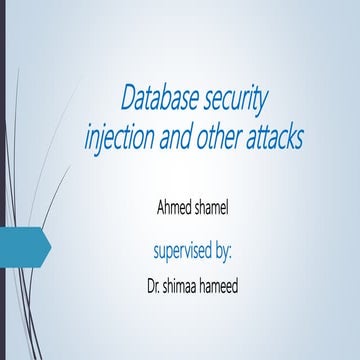 Database security
injection and other attacks

Ahmed shamel

supervised by:

Dr. shimaa hameed